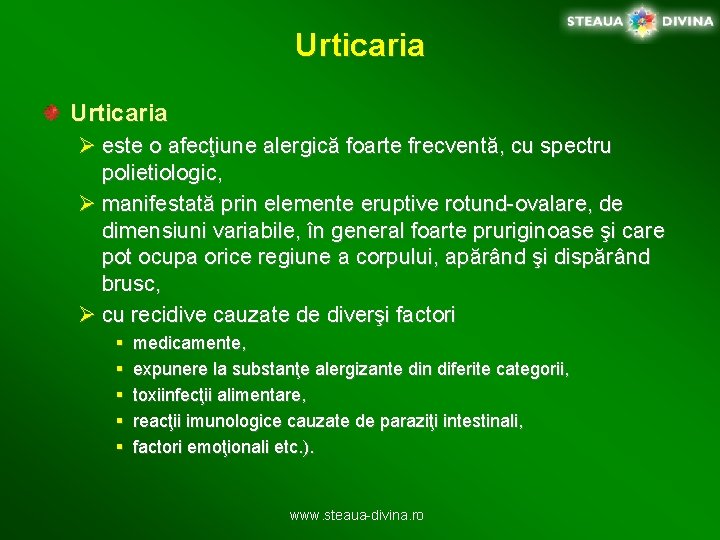 STEAUA DIVINA

Urticaria

Urticaria

➢ este o afecţiune alergică foarte frecventă, cu spectru polietiologic,

➢ manifestată prin elemente eruptive rotund-ovalare, de dimensiuni variabile, în general foarte pruriginoase şi care pot ocupa orice regiune a corpului, apărând şi dispărând brusc,

➢ cu recidive cauzate de diverşi factori

▪ medicamente,

▪ expunere la substanţe alergizante din diferite categorii,

▪ toxiinfecţii alimentare,

▪ reacţii imunologice cauzate de paraziţi intestinali,

▪ factori emoţionali etc.).

www.steaua-divina.ro